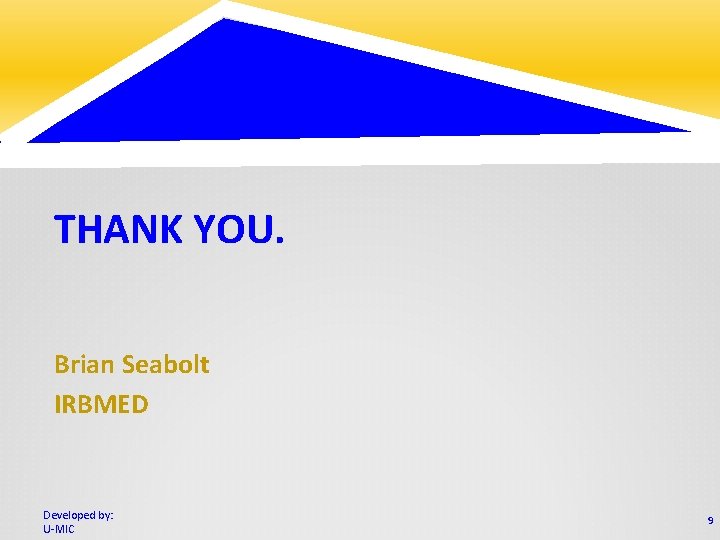 THANK YOU.

Brian Seabolt
IRBMED

Developed by:
U-MIC

9